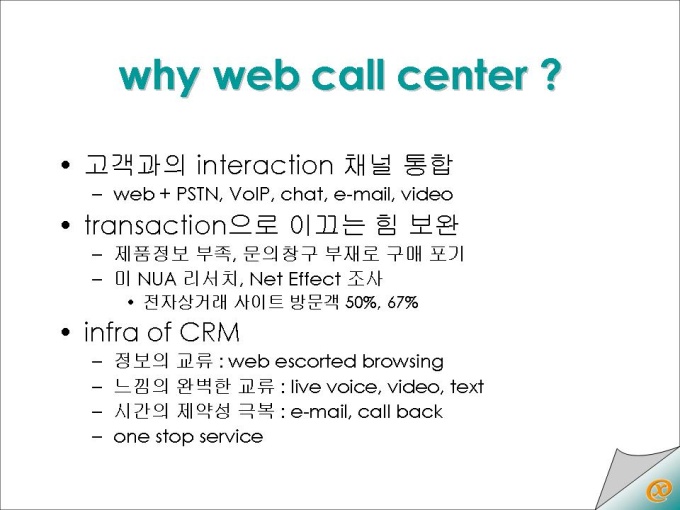 why web call center ?

• 고객과의 interaction 채널 통합
– web + PSTN, VoIP, chat, e-mail, video
• transaction으로 이끄는 힘 보완
– 제품정보 부족, 문의창구 부재로 구매 포기
– 미 NUA 리서치, Net Effect 조사
• 전자상거래 사이트 방문객 50%, 67%
• infra of CRM
– 정보의 교류 : web escorted browsing
– 느낌의 완벽한 교류 : live voice, video, text
– 시간의 제약성 극복 : e-mail, call back
– one stop service